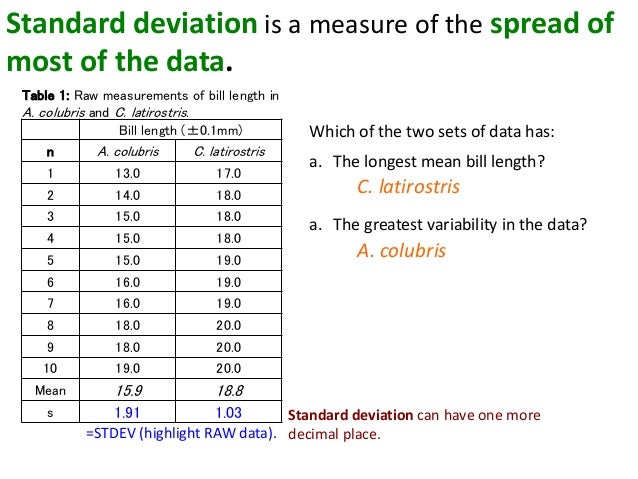 Standard deviation is a measure of the spread of most of the data.

Table 1: Raw measurements of bill length in A. colubris and C. latirostris.

| | Bill length (±0.1mm) | |
|---|---|---|
| n | A. colubris | C. latirostris |
| 1 | 13.0 | 17.0 |
| 2 | 14.0 | 18.0 |
| 3 | 15.0 | 18.0 |
| 4 | 15.0 | 18.0 |
| 5 | 15.0 | 19.0 |
| 6 | 16.0 | 19.0 |
| 7 | 16.0 | 19.0 |
| 8 | 18.0 | 20.0 |
| 9 | 18.0 | 20.0 |
| 10 | 19.0 | 20.0 |
| Mean | 15.9 | 18.8 |
| s | 1.91 | 1.03 |

=STDEV (highlight RAW data).

Which of the two sets of data has:

a. The longest mean bill length?
C. latirostris

a. The greatest variability in the data?
A. colubris

Standard deviation can have one more decimal place.